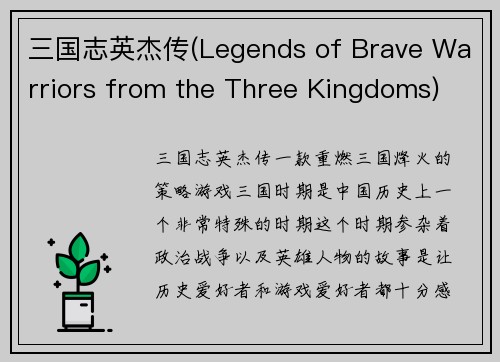 三国志英杰传(Legends of Brave Warriors from the Three Kingdoms)

三国志英杰传一款重燃三国烽火的策略游戏三国时期是中国历史上一个非常特殊的时期这个时期参杂着政治战争以及英雄人物的故事是让历史爱好者和游戏爱好者都十分感